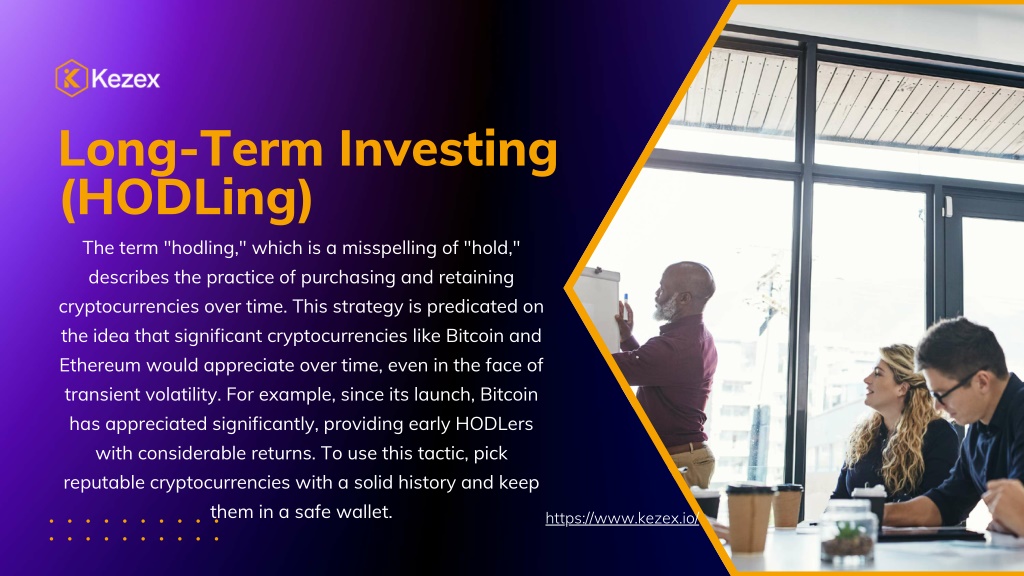 Kezex

Long-Term Investing (HODLing)

The term "hodling," which is a misspelling of "hold," describes the practice of purchasing and retaining cryptocurrencies over time. This strategy is predicated on the idea that significant cryptocurrencies like Bitcoin and Ethereum would appreciate over time, even in the face of transient volatility. For example, since its launch, Bitcoin has appreciated significantly, providing early HODLers with considerable returns. To use this tactic, pick reputable cryptocurrencies with a solid history and keep them in a safe wallet.

https://www.kezex.io/